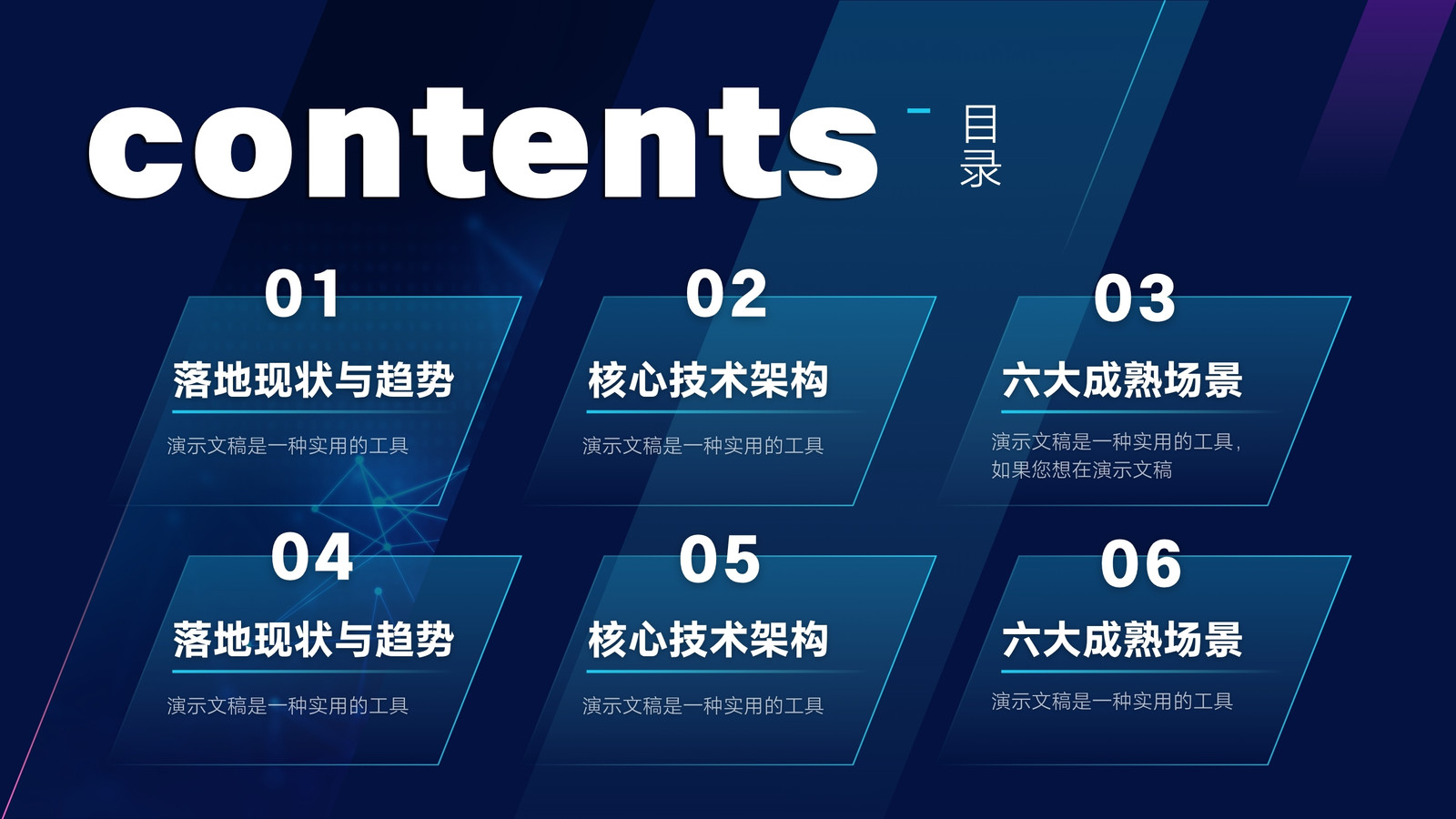 contents

目录

01
落地现状与趋势
演示文稿是一种实用的工具

02
核心技术架构
演示文稿是一种实用的工具

03
六大成熟场景
演示文稿是一种实用的工具，如果您想在演示文稿

04
落地现状与趋势
演示文稿是一种实用的工具

05
核心技术架构
演示文稿是一种实用的工具

06
六大成熟场景
演示文稿是一种实用的工具